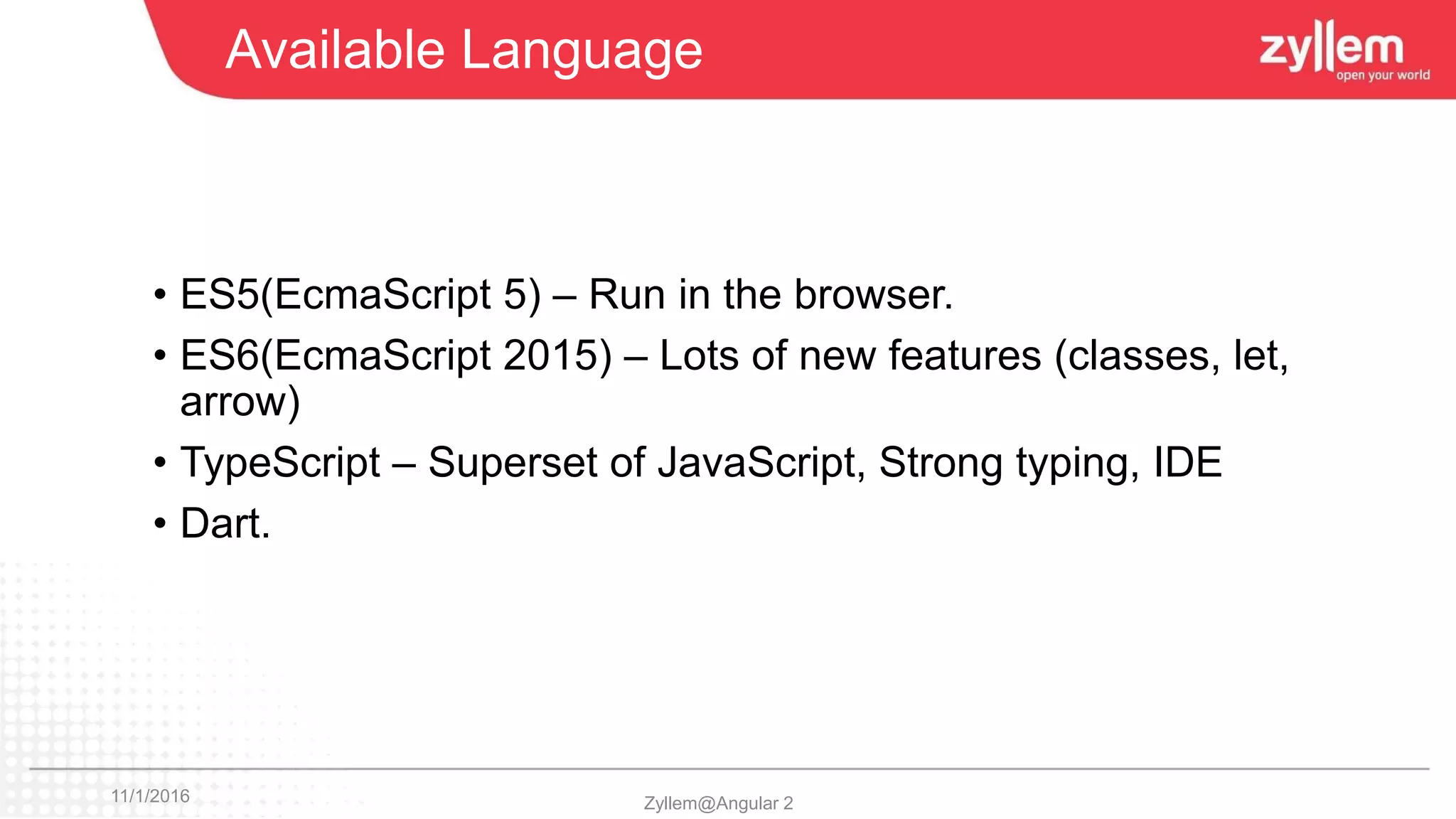 Available Language

zyllem
open your world

• ES5(EcmaScript 5) – Run in the browser.
• ES6(EcmaScript 2015) – Lots of new features (classes, let, arrow)
• TypeScript – Superset of JavaScript, Strong typing, IDE
• Dart.

11/1/2016

Zyllem@Angular 2